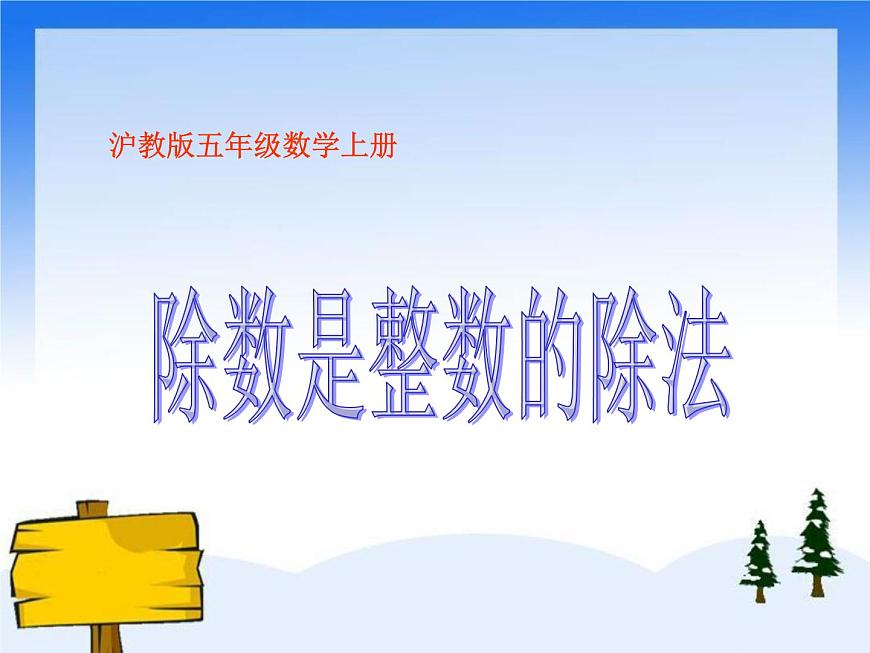 沪教版五年级数学上册

除数是整数的除法